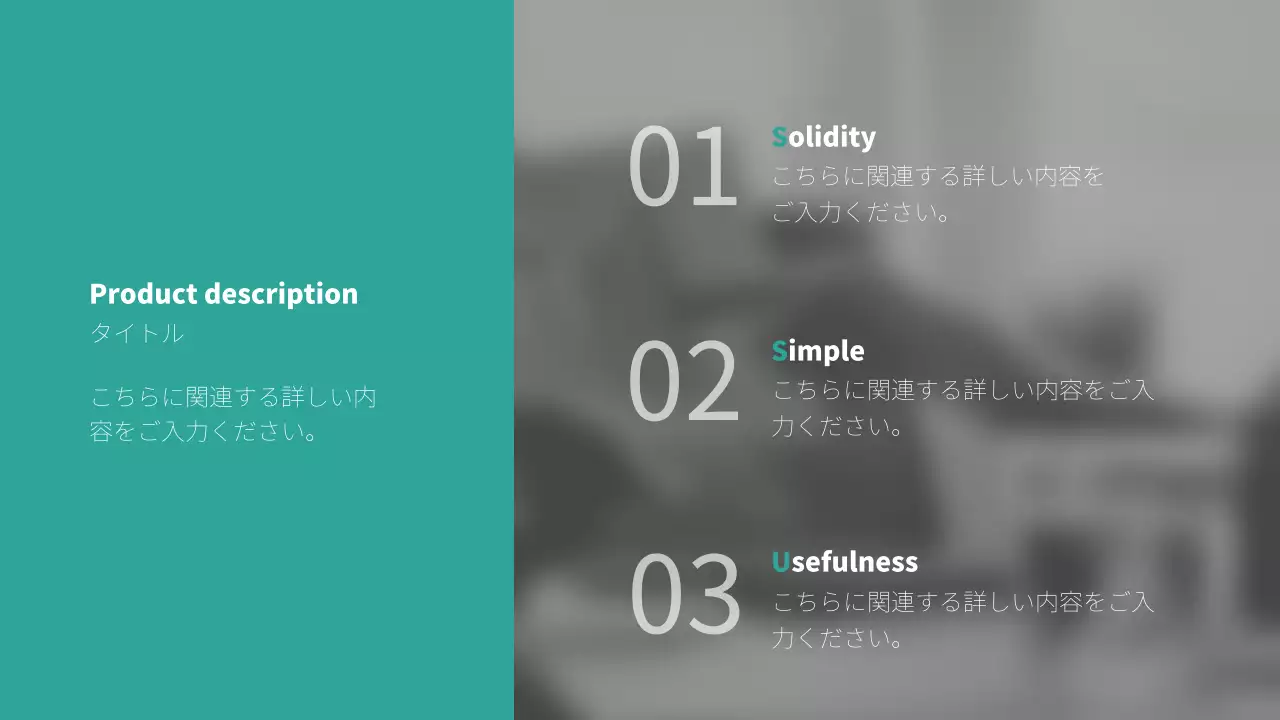 Product description
タイトル

こちらに関連する詳しい内容をご入力ください。

01
Solidity
こちらに関連する詳しい内容をご入力ください。

02
Simple
こちらに関連する詳しい内容をご入力ください。

03
Usefulness
こちらに関連する詳しい内容をご入力ください。